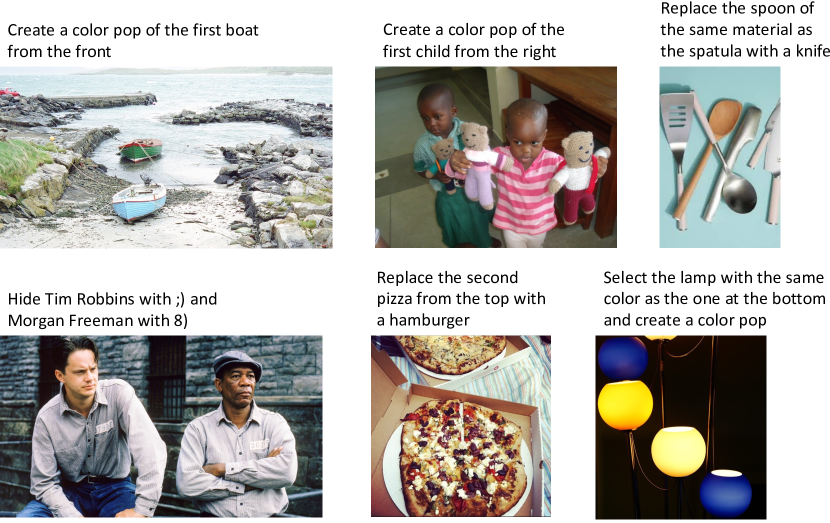 Create a color pop of the first boat from the front

Create a color pop of the first child from the right

Replace the spoon of the same material as the spatula with a knife

Hide Tim Robbins with ;) and Morgan Freeman with 8)

Replace the second pizza from the top with a hamburger

Select the lamp with the same color as the one at the bottom and create a color pop